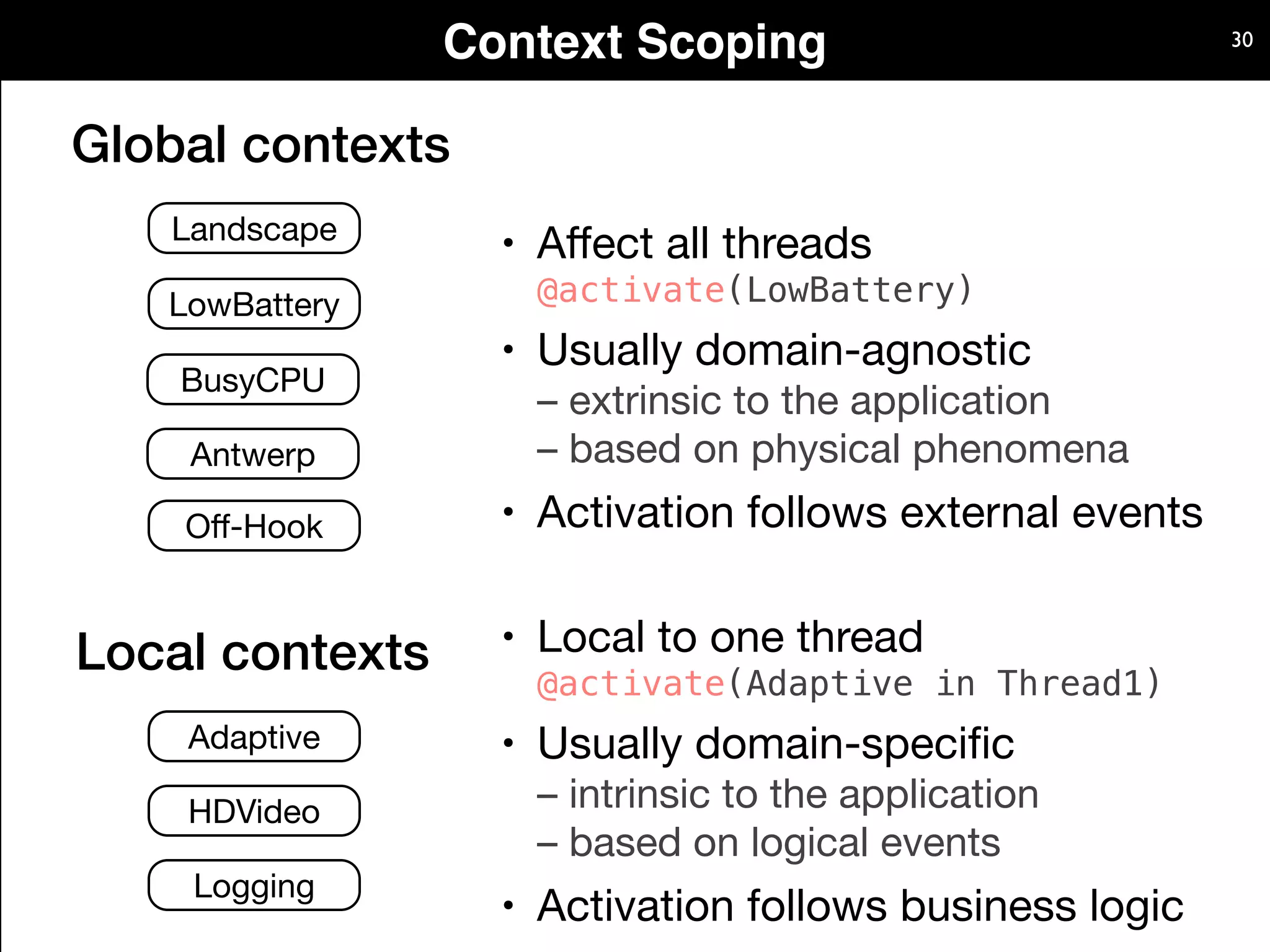 Context Scoping

30

Global contexts

Landscape

LowBattery

BusyCPU

Antwerp

Off-Hook

• Affect all threads
@activate(LowBattery)

• Usually domain-agnostic
– extrinsic to the application
– based on physical phenomena

• Activation follows external events

Local contexts

Adaptive

HDVideo

Logging

• Local to one thread
@activate(Adaptive in Thread1)

• Usually domain-specific
– intrinsic to the application
– based on logical events

• Activation follows business logic